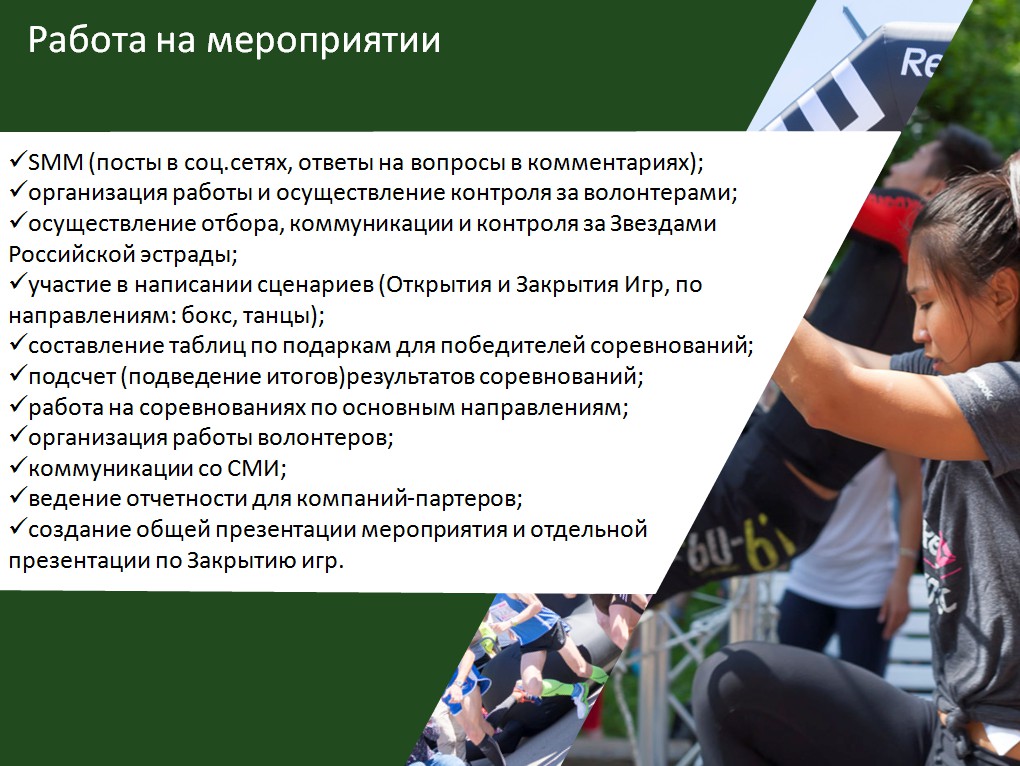 Работа на мероприятии

✓SMM (посты в соц.сетях, ответы на вопросы в комментариях);
✓организация работы и осуществление контроля за волонтерами;
✓осуществление отбора, коммуникации и контроля за Звездами Российской эстрады;
✓участие в написании сценариев (Открытия и Закрытия Игр, по направлениям: бокс, танцы);
✓составление таблиц по подаркам для победителей соревнований;
✓подсчет (подведение итогов)результатов соревнований;
✓работа на соревнованиях по основным направлениям;
✓организация работы волонтеров;
✓коммуникации со СМИ;
✓ведение отчетности для компаний-партеров;
✓создание общей презентации мероприятия и отдельной презентации по Закрытию игр.

Re